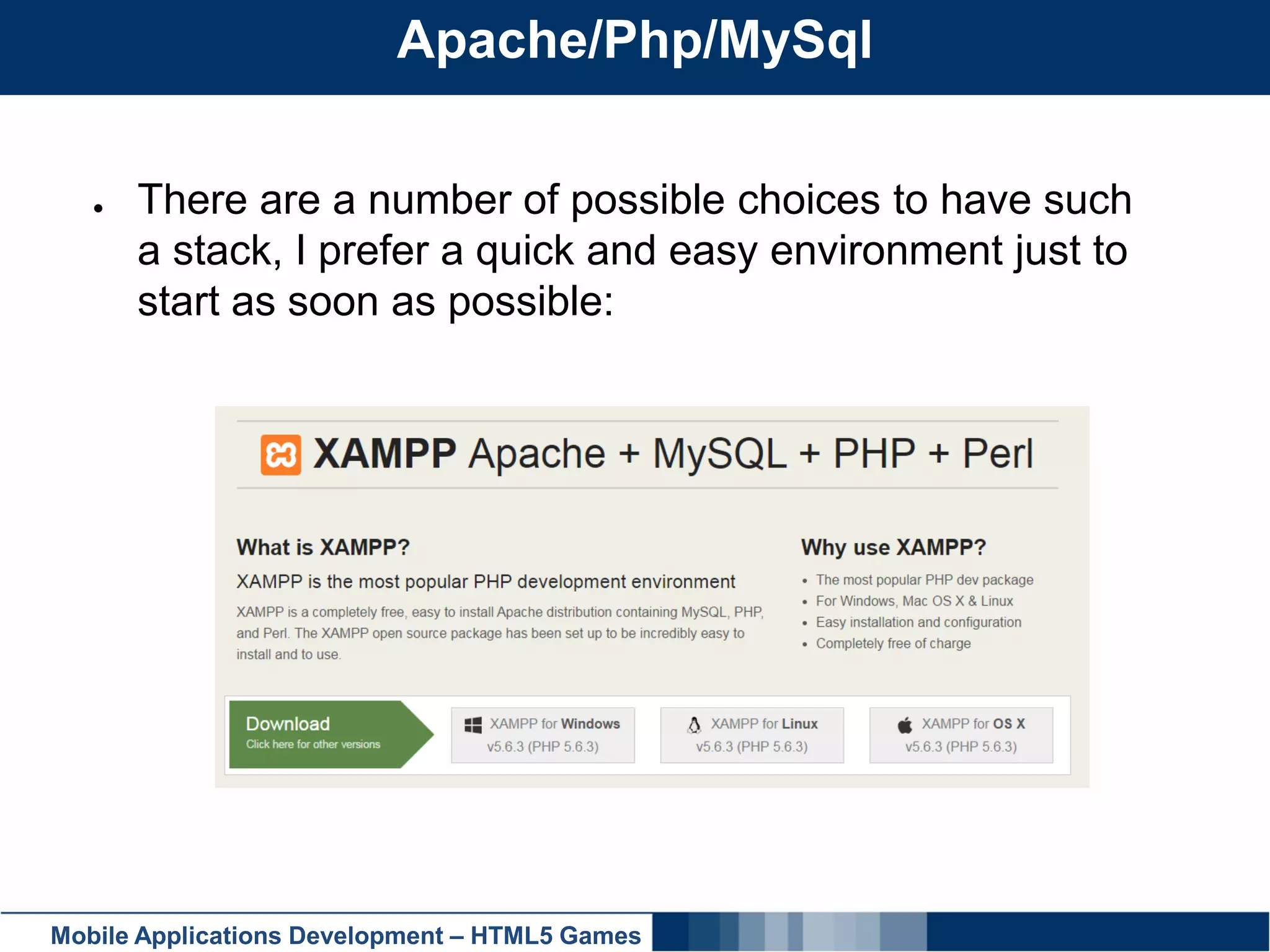 Apache/Php/MySql

- There are a number of possible choices to have such a stack, I prefer a quick and easy environment just to start as soon as possible:

XAMPP Apache + MySQL + PHP + Perl

What is XAMPP?

XAMPP is the most popular PHP development environment

XAMPP is a completely free, easy to install Apache distribution containing MySQL, PHP, and Perl. The XAMPP open source package has been set up to be incredibly easy to install and to use.

Why use XAMPP?

- The most popular PHP dev package
- For Windows, Mac OS X & Linux
- Easy installation and configuration
- Completely free of charge

Download
Click here for other versions

XAMPP for Windows
v5.6.3 (PHP 5.6.3)

XAMPP for Linux
v5.6.3 (PHP 5.6.3)

XAMPP for OS X
v5.6.3 (PHP 5.6.3)

Mobile Applications Development – HTML5 Games